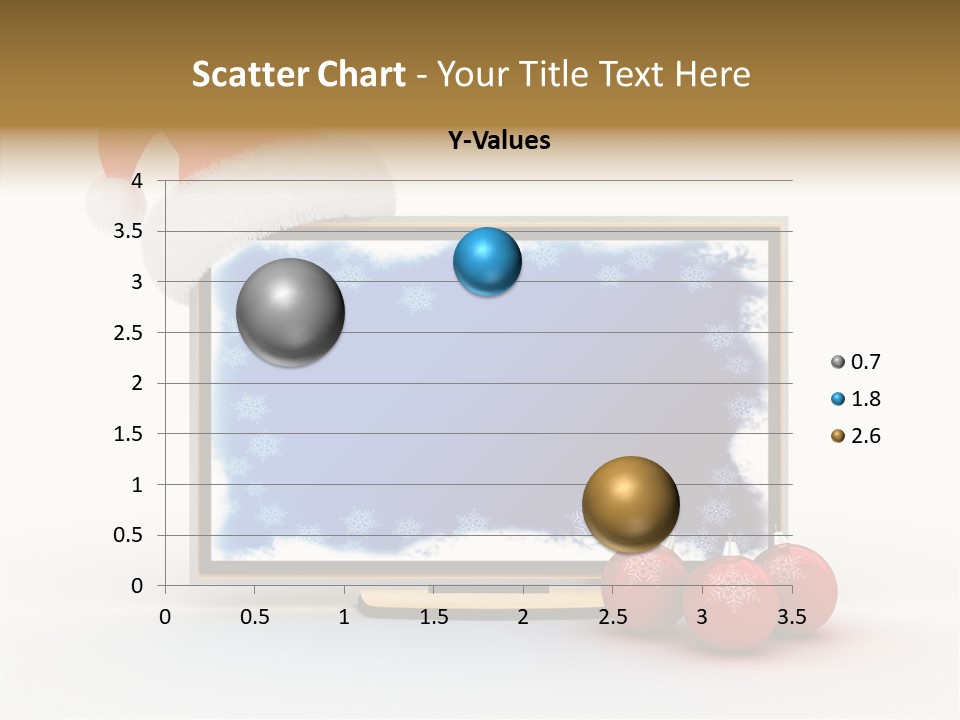 Scatter Chart - Your Title Text Here

Y-Values

4
3.5
3
2.5
2
1.5
1
0.5
0

0 0.5 1 1.5 2 2.5 3 3.5

0.7
1.8
2.6